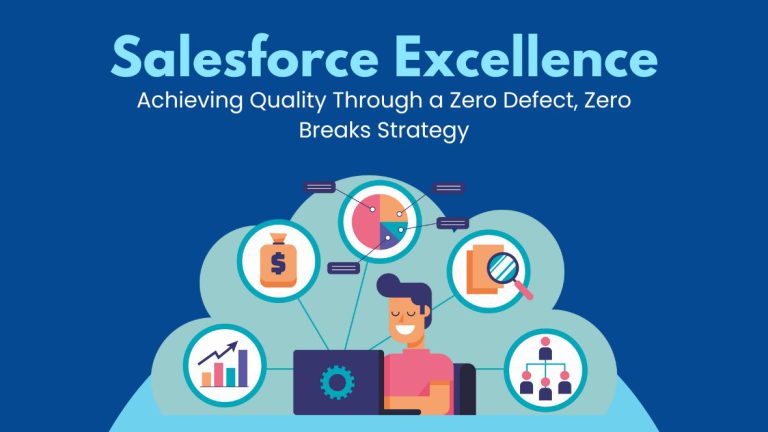 Salesforce Excellence
Achieving Quality Through a Zero Defect, Zero Breaks Strategy

$